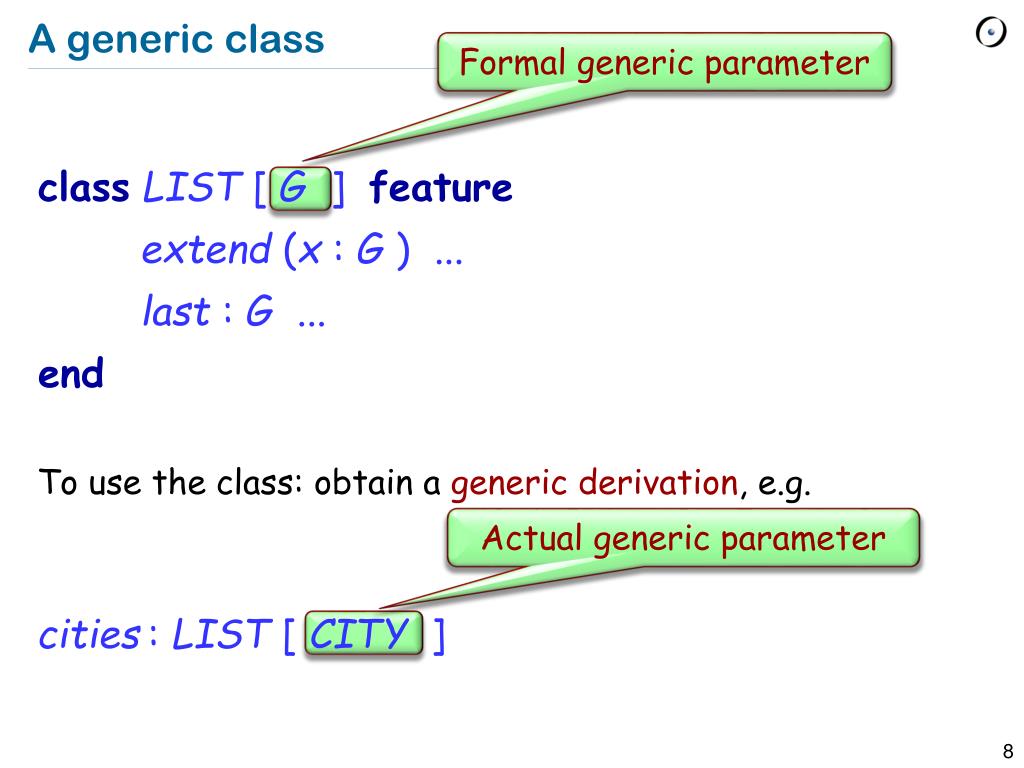 A generic class

Formal generic parameter

class LIST [ G ] feature
extend (x : G ) ...
last : G ...
end

To use the class: obtain a generic derivation, e.g.

Actual generic parameter

cities : LIST [ CITY ]

8